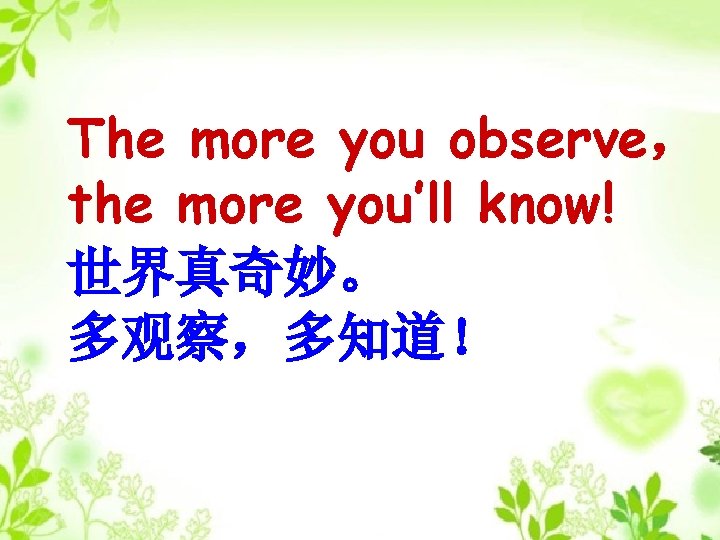 The more you observe, the more you'll know!
世界真奇妙。
多观察，多知道！